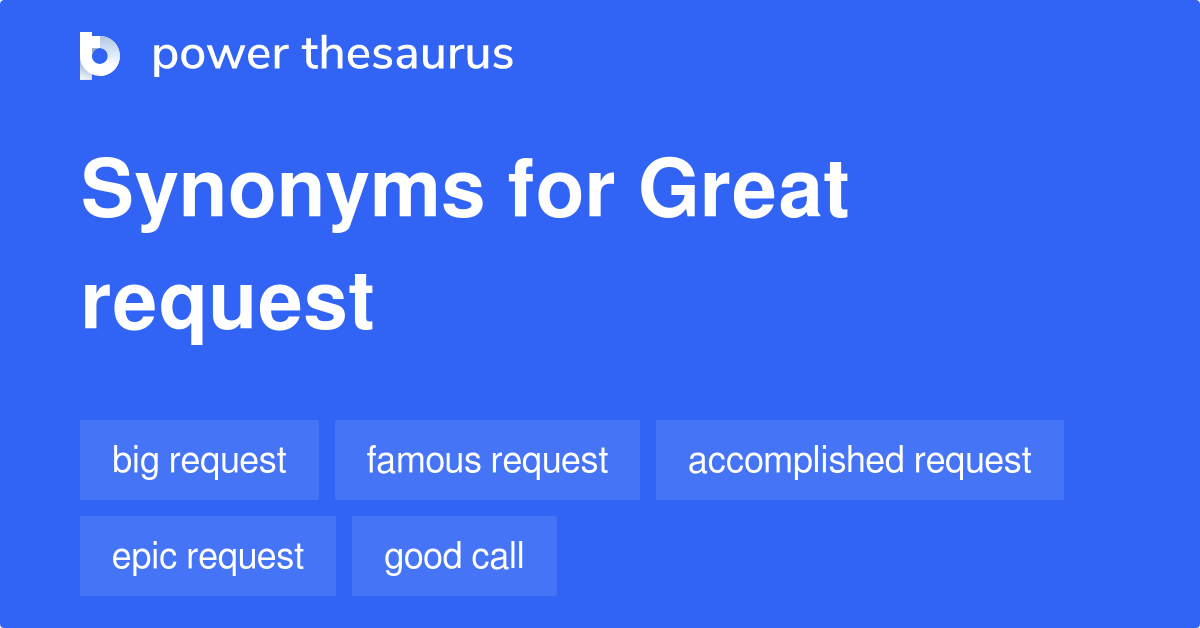 power thesaurus

Synonyms for Great request

big request
famous request
accomplished request
epic request
good call